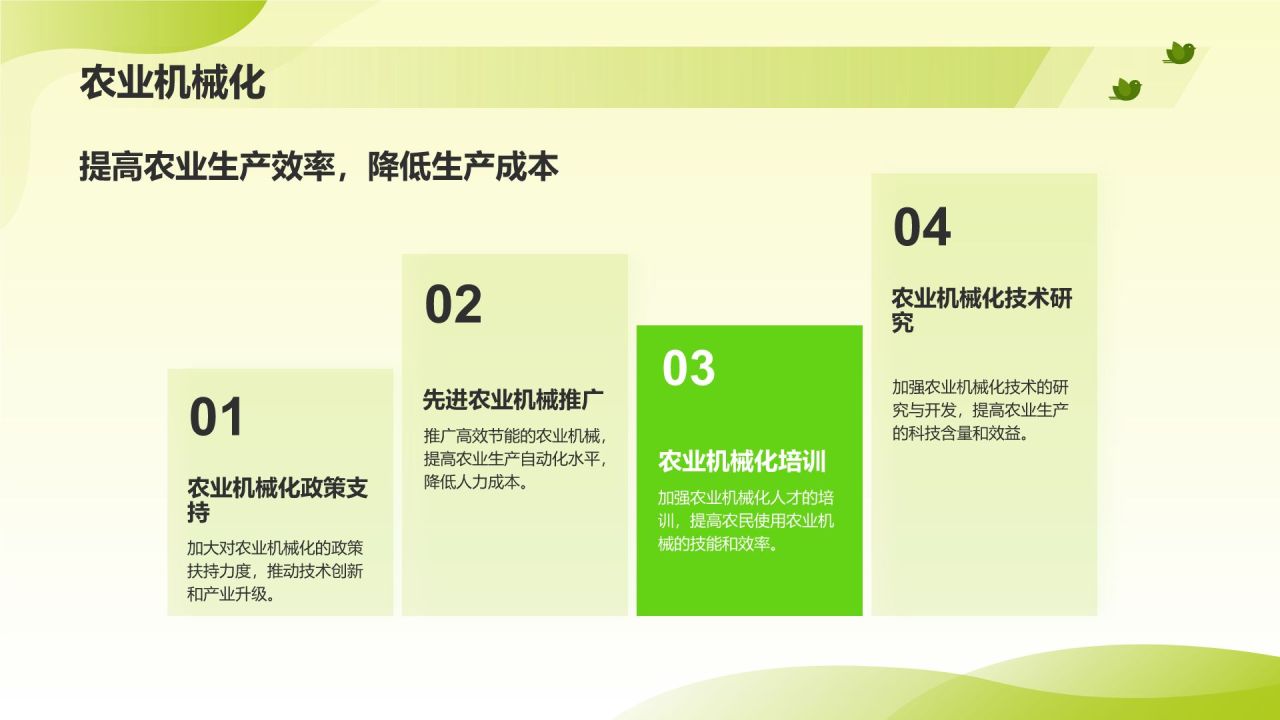 农业机械化

提高农业生产效率，降低生产成本

01

农业机械化政策支持

加大对农业机械化的政策扶持力度，推动技术创新和产业升级。

02

先进农业机械推广

推广高效节能的农业机械，提高农业生产自动化水平，降低人力成本。

03

农业机械化培训

加强农业机械化人才的培训，提高农民使用农业机械的技能和效率。

04

农业机械化技术研究

加强农业机械化技术的研究与开发，提高农业生产的科技含量和效益。